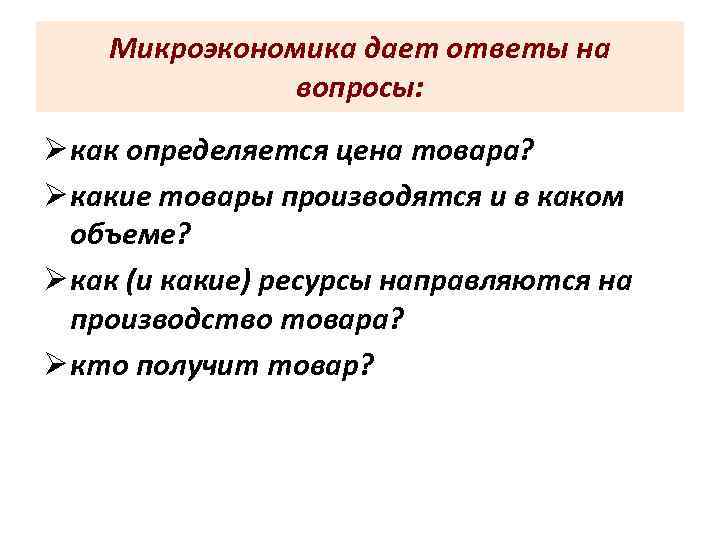 Микроэкономика дает ответы на вопросы:

➢ как определяется цена товара?

➢ какие товары производятся и в каком объеме?

➢ как (и какие) ресурсы направляются на производство товара?

➢ кто получит товар?